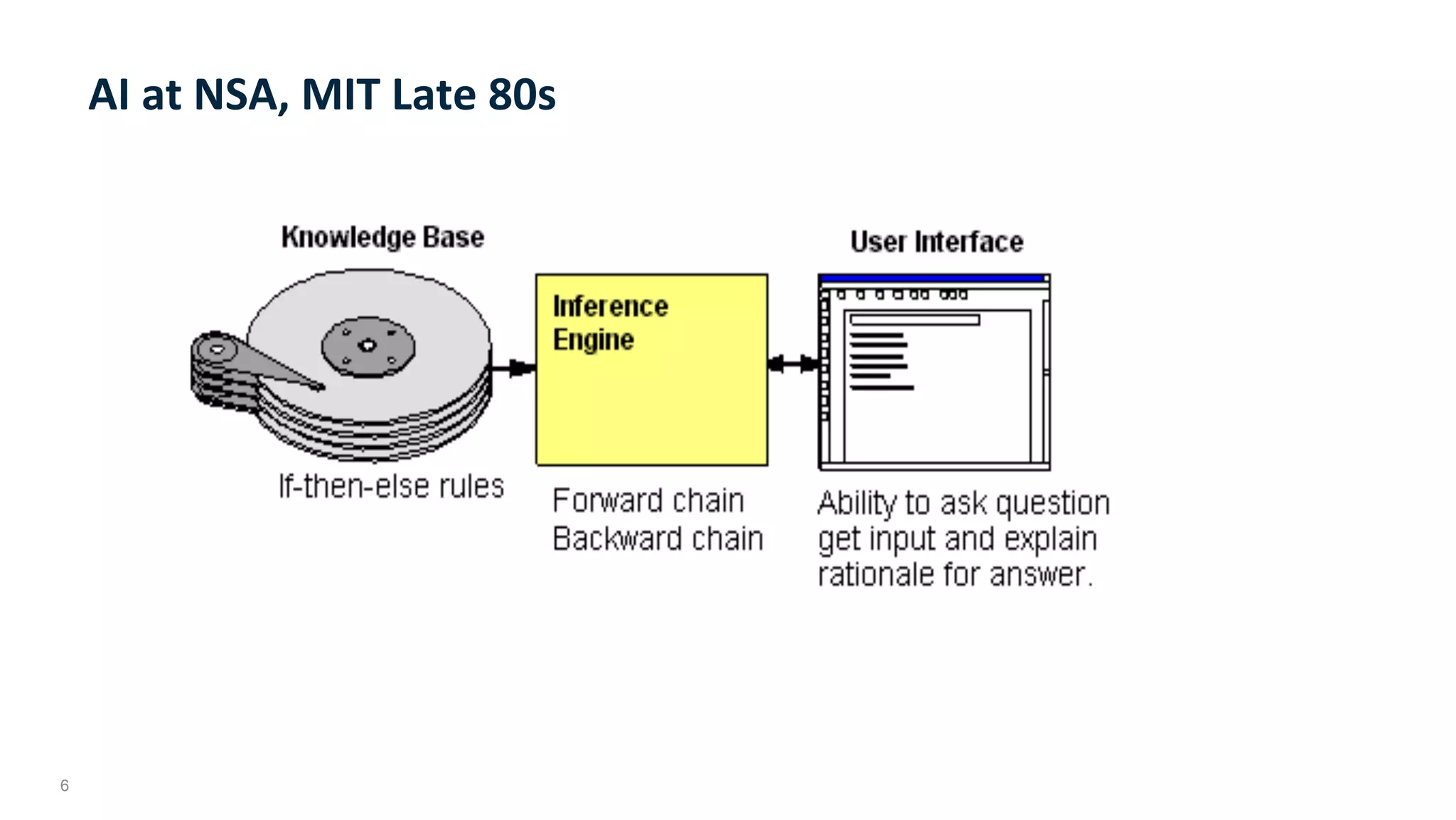 AI at NSA, MIT Late 80s

Knowledge Base

If-then-else rules

Inference Engine

Forward chain
Backward chain

User Interface

Ability to ask question get input and explain rationale for answer.

6